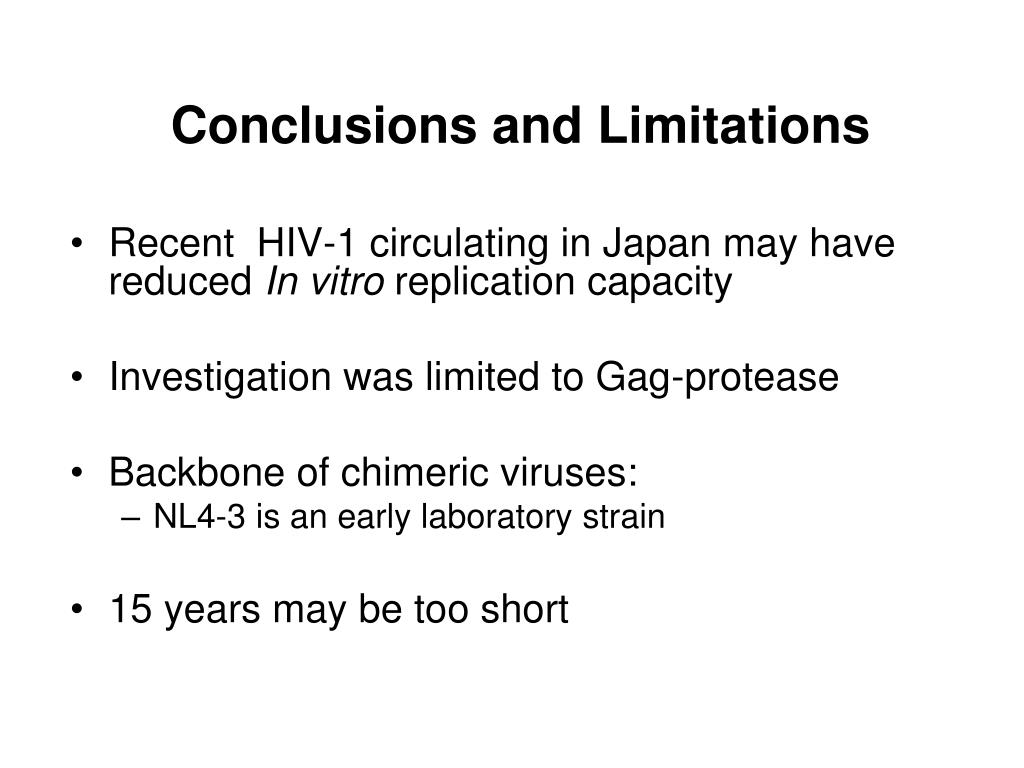 Conclusions and Limitations

• Recent HIV-1 circulating in Japan may have reduced In vitro replication capacity

• Investigation was limited to Gag-protease

• Backbone of chimeric viruses:
– NL4-3 is an early laboratory strain

• 15 years may be too short